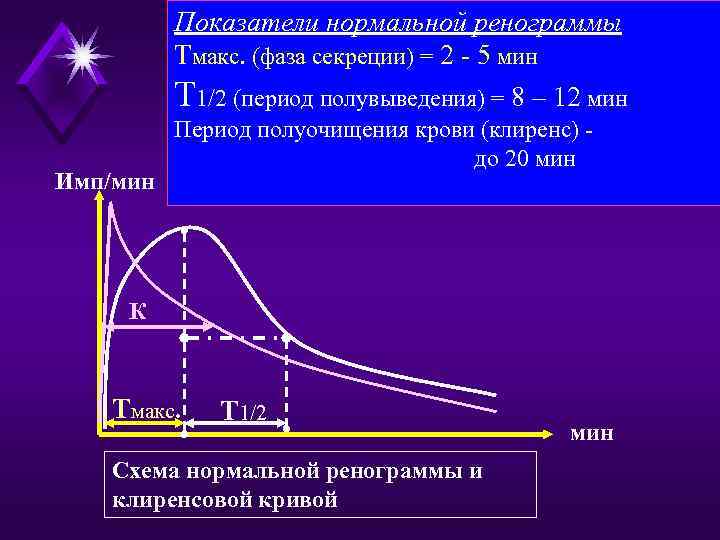 Показатели нормальной ренограммы
Тмакс. (фаза секреции) = 2 - 5 мин
Т1/2 (период полувыведения) = 8 – 12 мин
Период полуочищения крови (клиренс) - до 20 мин

Имп/мин

К

Тмакс.

Т1/2

мин

Схема нормальной ренограммы и клиренсовой кривой